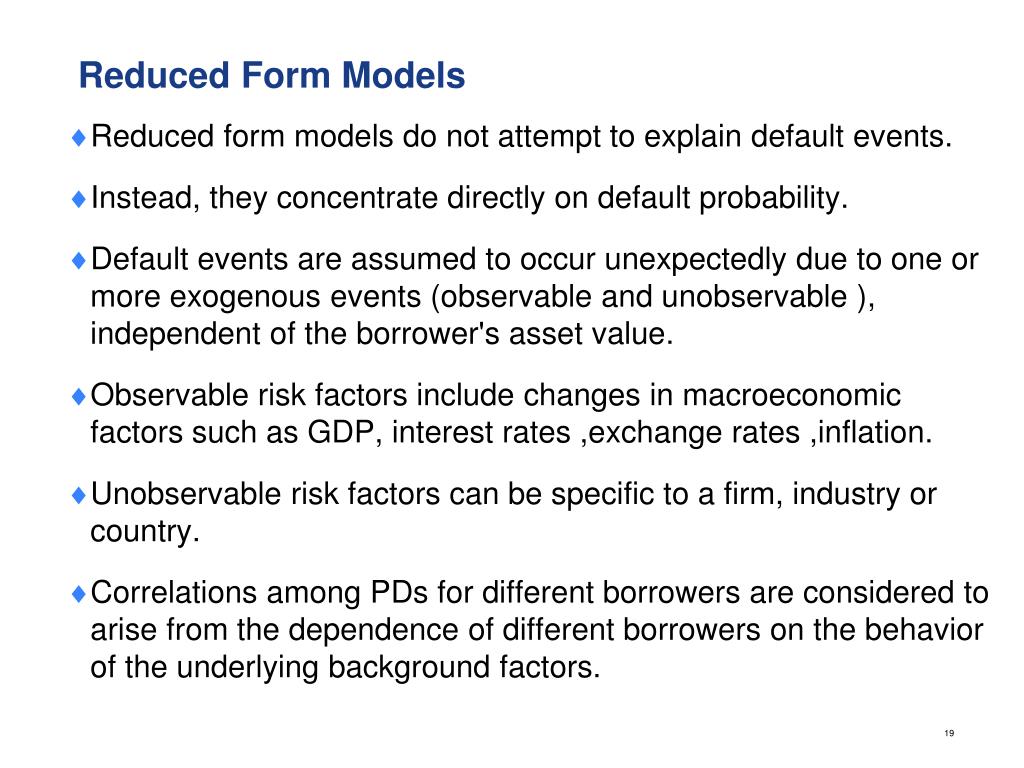 Reduced Form Models

♦Reduced form models do not attempt to explain default events.

♦Instead, they concentrate directly on default probability.

♦Default events are assumed to occur unexpectedly due to one or more exogenous events (observable and unobservable ), independent of the borrower's asset value.

♦Observable risk factors include changes in macroeconomic factors such as GDP, interest rates ,exchange rates ,inflation.

♦Unobservable risk factors can be specific to a firm, industry or country.

♦Correlations among PDs for different borrowers are considered to arise from the dependence of different borrowers on the behavior of the underlying background factors.

19